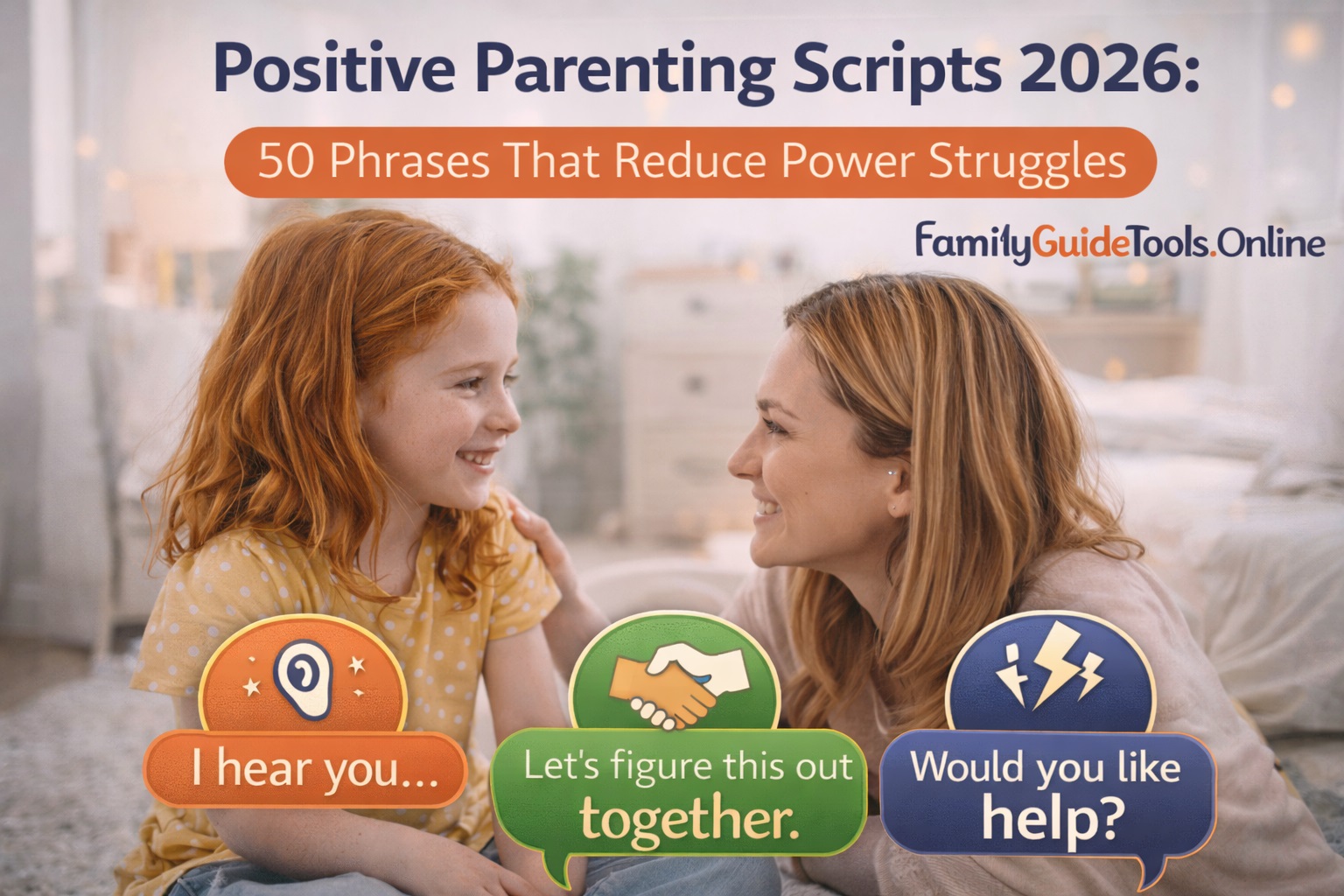 Positive Parenting Scripts 2026:

50 Phrases That Reduce Power Struggles

FamilyGuideTools.Online

I hear you...

Let's figure this out together.

Would you like help?